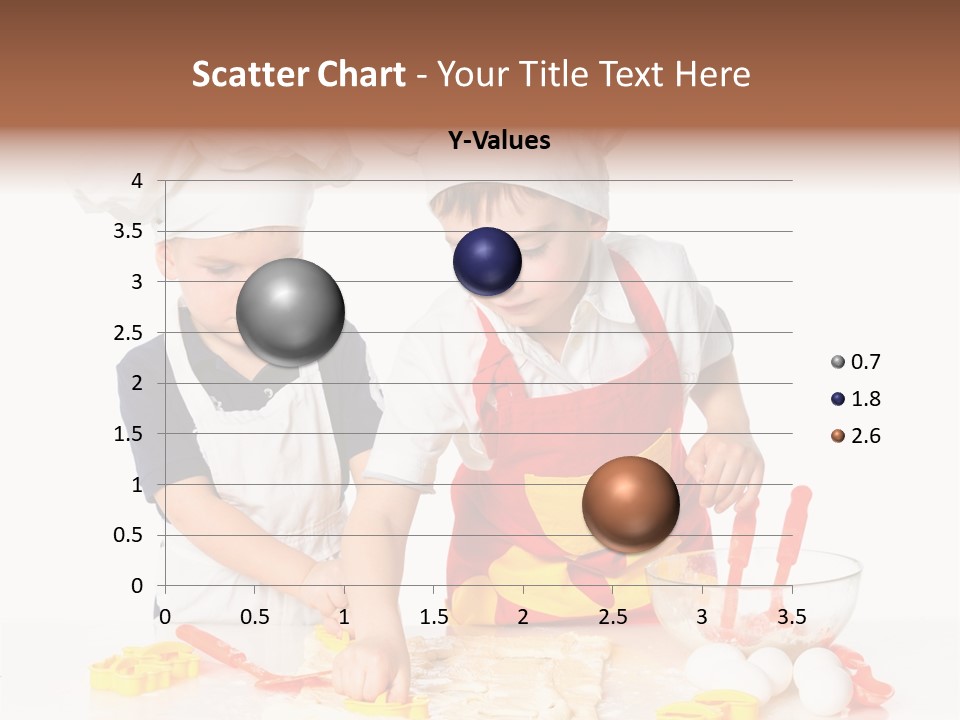 Scatter Chart - Your Title Text Here

Y-Values

4
3.5
3
2.5
2
1.5
1
0.5
0

0 0.5 1 1.5 2 2.5 3 3.5

0.7
1.8
2.6